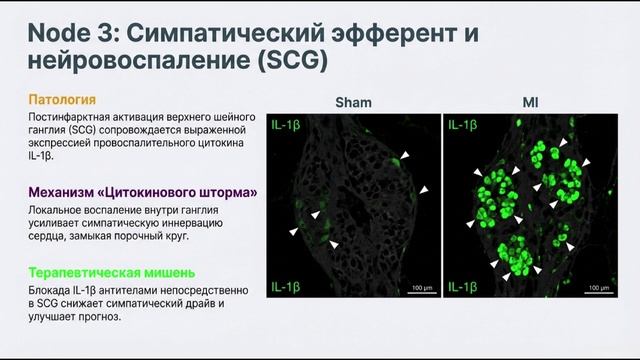 Node 3: Симпатический эфферент и нейровоспаление (SCG)

Патология

Постинфарктная активация верхнего шейного ганглия (SCG) сопровождается выраженной экспрессией провоспалительного цитокина IL-1β.

Механизм «Цитокинового шторма»

Локальное воспаление внутри ганглия усиливает симпатическую иннервацию сердца, замыкая порочный круг.

Терапевтическая мишень

Блокада IL-1β антителами непосредственно в SCG снижает симпатический драйв и улучшает прогноз.

Sham

IL-1β

IL-1β

100 μm

MI

IL-1β

IL-1β

100 μm